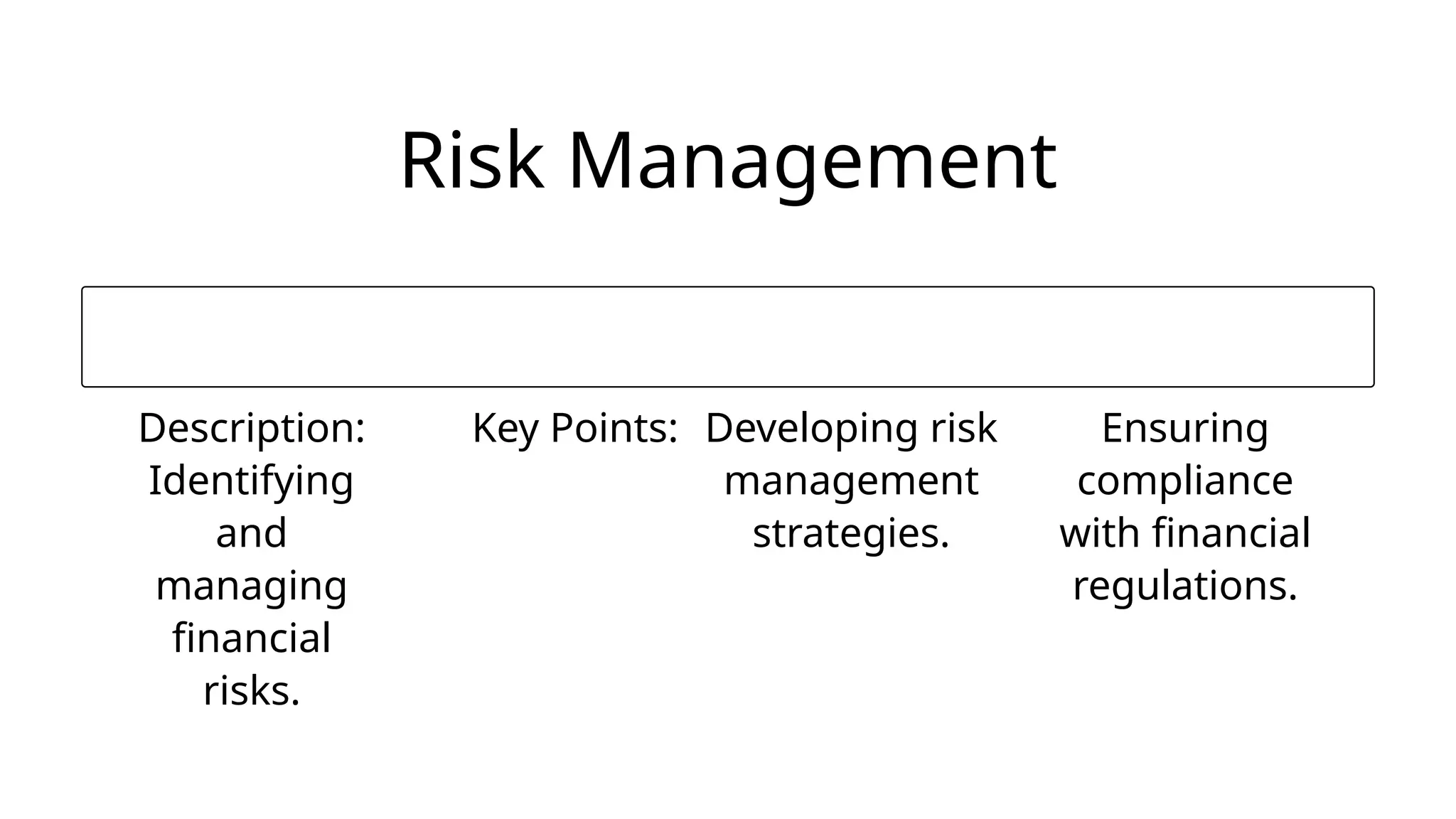 Risk Management

Description: Identifying and managing financial risks.

Key Points:

Developing risk management strategies.

Ensuring compliance with financial regulations.